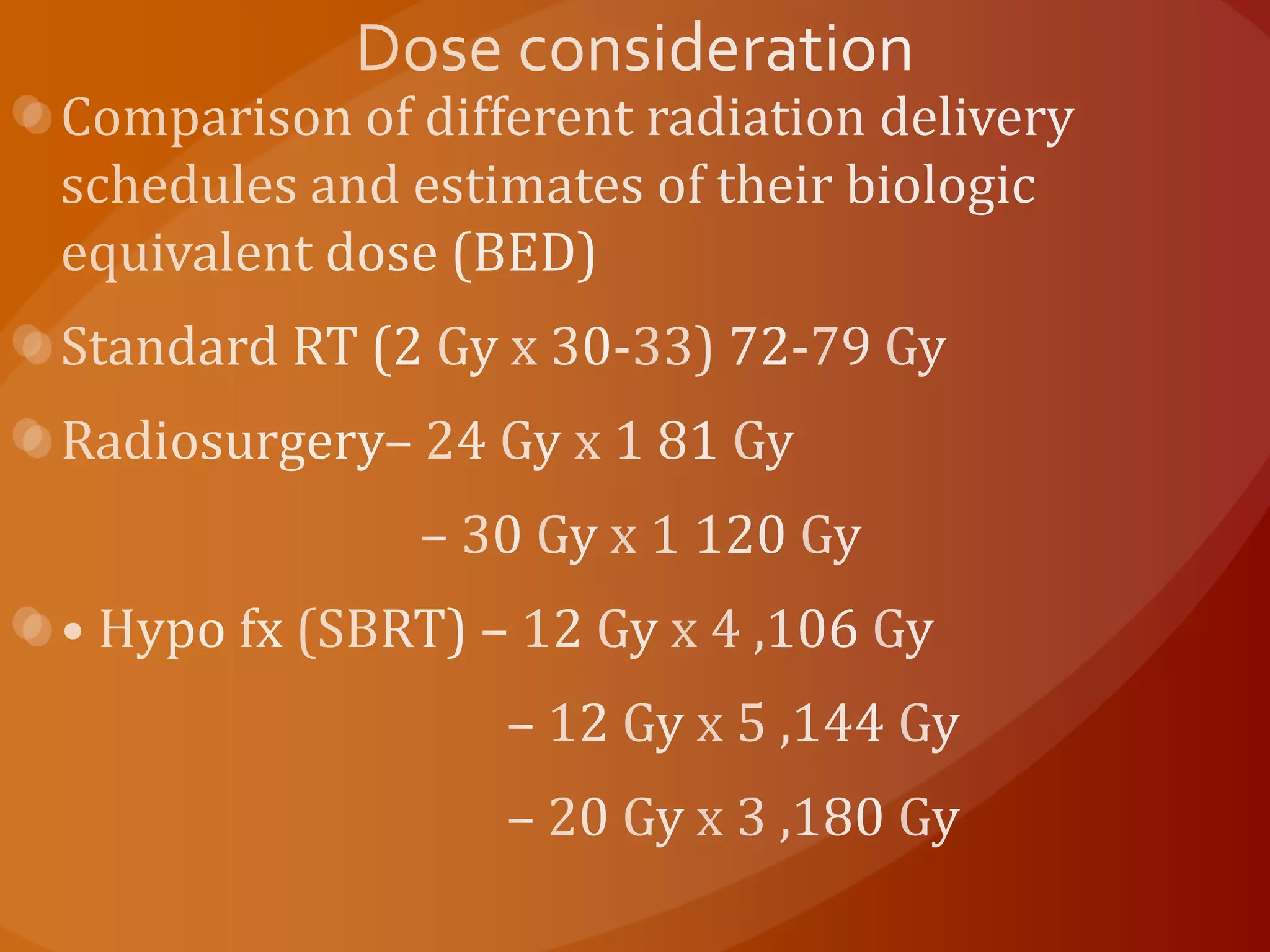 Dose consideration

Comparison of different radiation delivery schedules and estimates of their biologic equivalent dose (BED)

Standard RT (2 Gy x 30-33) 72-79 Gy

Radiosurgery– 24 Gy x 1 81 Gy

– 30 Gy x 1 120 Gy

• Hypo fx (SBRT) – 12 Gy x 4 ,106 Gy

– 12 Gy x 5 ,144 Gy

– 20 Gy x 3 ,180 Gy